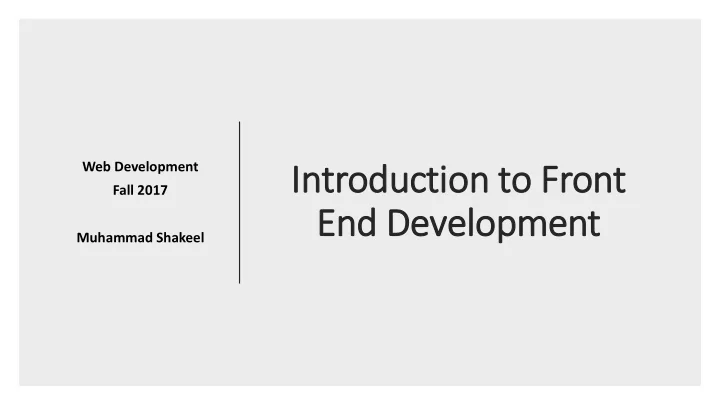 Web Development
Fall 2017

Muhammad Shakeel

Introduction to Front End Development